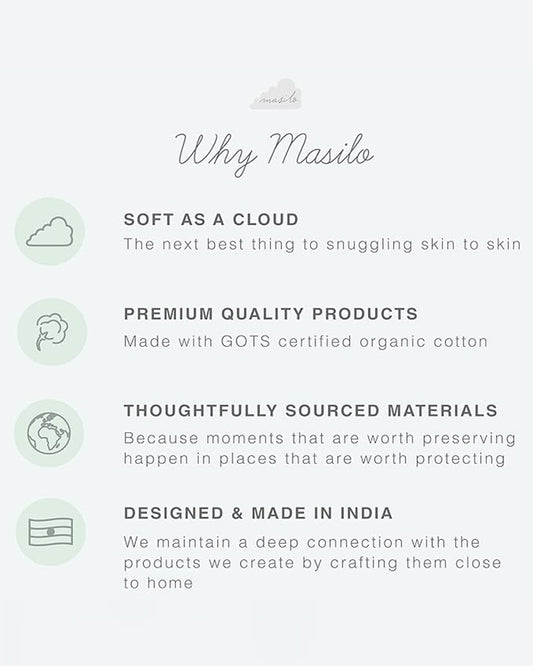 masilo

Why Masilo

SOFT AS A CLOUD
The next best thing to snuggling skin to skin

PREMIUM QUALITY PRODUCTS
Made with GOTS certified organic cotton

THOUGHTFULLY SOURCED MATERIALS
Because moments that are worth preserving happen in places that are worth protecting

DESIGNED & MADE IN INDIA
We maintain a deep connection with the products we create by crafting them close to home